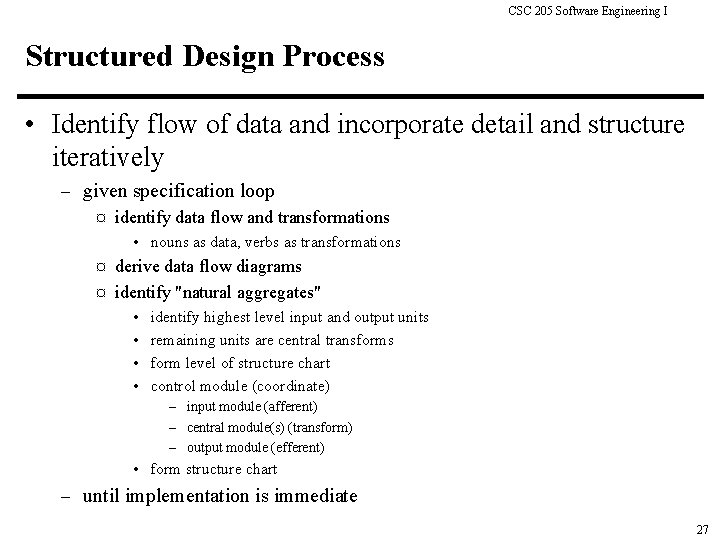 CSC 205 Software Engineering I

Structured Design Process

• Identify flow of data and incorporate detail and structure iteratively
– given specification loop
¤ identify data flow and transformations
• nouns as data, verbs as transformations
¤ derive data flow diagrams
¤ identify "natural aggregates"
• identify highest level input and output units
• remaining units are central transforms
• form level of structure chart
• control module (coordinate)
– input module (afferent)
– central module(s) (transform)
– output module (efferent)
• form structure chart
– until implementation is immediate

27